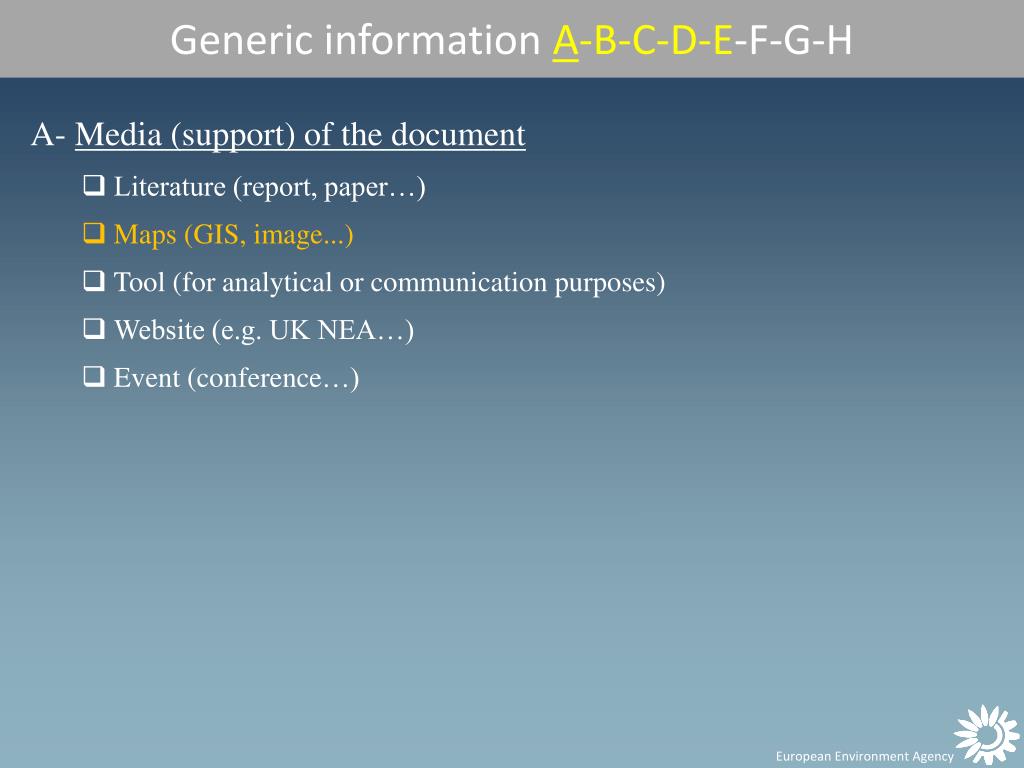 Generic information A-B-C-D-E-F-G-H

A- Media (support) of the document

❑ Literature (report, paper…)

❑ Maps (GIS, image...)

❑ Tool (for analytical or communication purposes)

❑ Website (e.g. UK NEA…)

❑ Event (conference…)

European Environment Agency